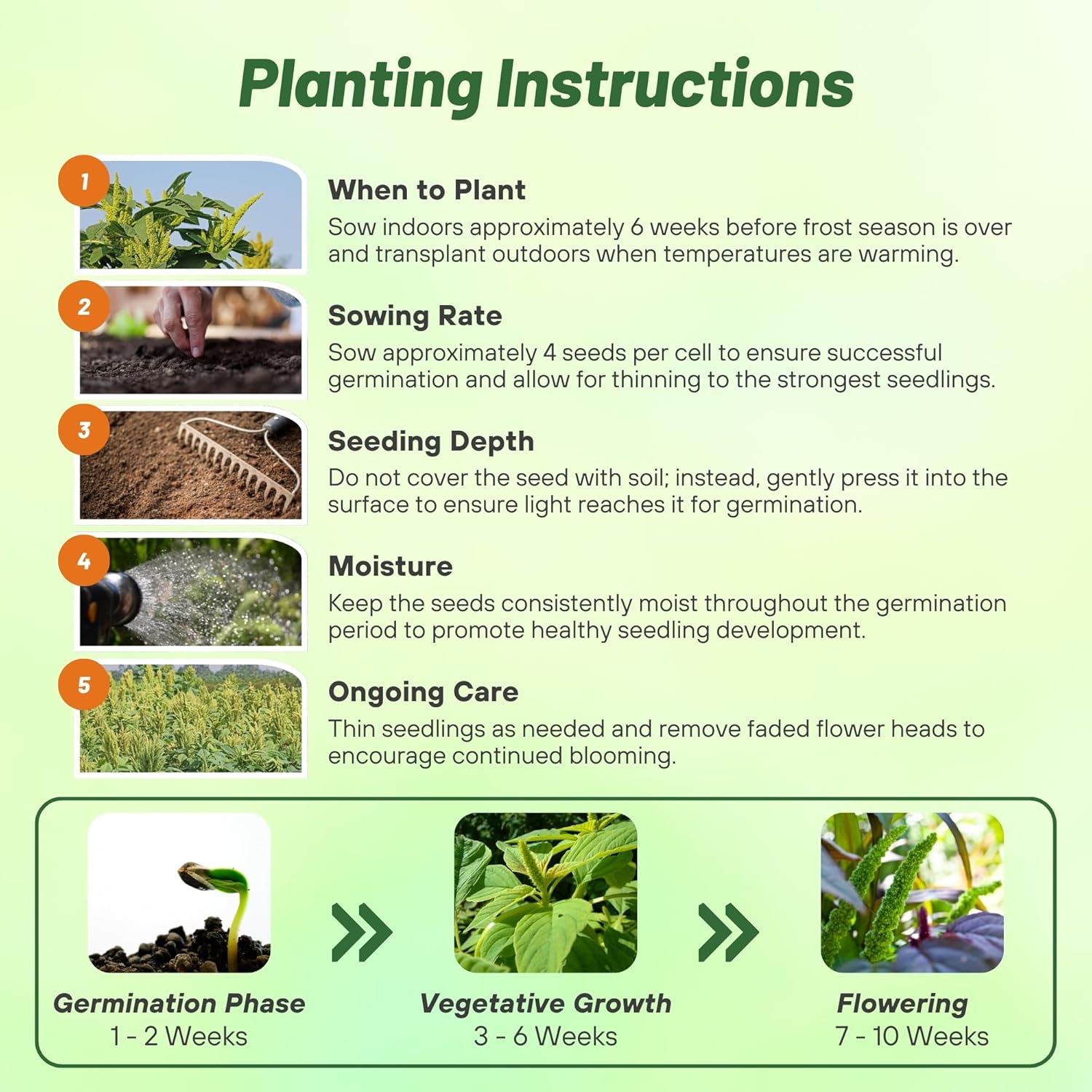 Planting Instructions

1
When to Plant
Sow indoors approximately 6 weeks before frost season is over and transplant outdoors when temperatures are warming.

2
Sowing Rate
Sow approximately 4 seeds per cell to ensure successful germination and allow for thinning to the strongest seedlings.

3
Seeding Depth
Do not cover the seed with soil; instead, gently press it into the surface to ensure light reaches it for germination.

4
Moisture
Keep the seeds consistently moist throughout the germination period to promote healthy seedling development.

5
Ongoing Care
Thin seedlings as needed and remove faded flower heads to encourage continued blooming.

Germination Phase
1 - 2 Weeks

Vegetative Growth
3 - 6 Weeks

Flowering
7 - 10 Weeks